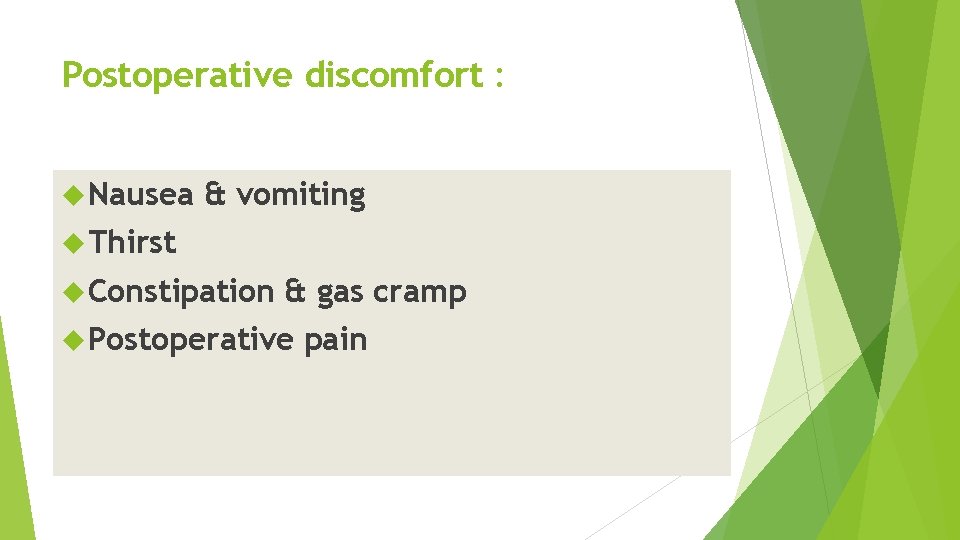 Postoperative discomfort :

Nausea & vomiting
Thirst
Constipation & gas cramp
Postoperative pain